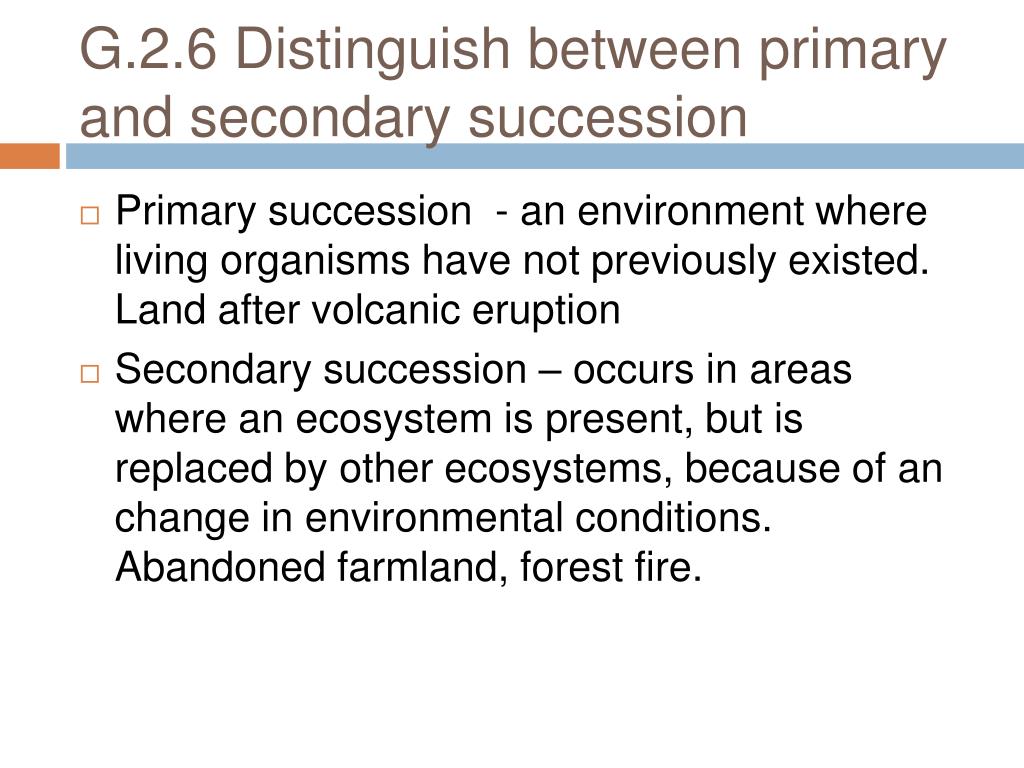 G.2.6 Distinguish between primary and secondary succession

□ Primary succession - an environment where living organisms have not previously existed. Land after volcanic eruption

□ Secondary succession – occurs in areas where an ecosystem is present, but is replaced by other ecosystems, because of an change in environmental conditions. Abandoned farmland, forest fire.